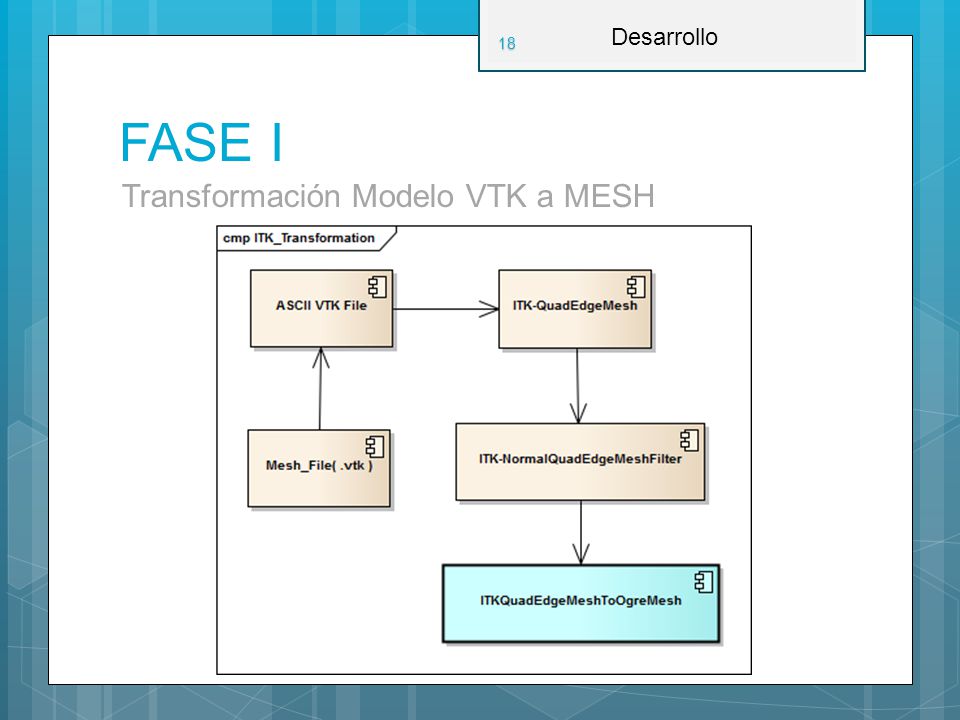 18

Desarrollo

FASE I

Transformación Modelo VTK a MESH

cmp ITK_Transformation

ASCII VTK File

ITK-QuadEdgeMesh

Mesh_File( .vtk )

ITK-NormalQuadEdgeMeshFilter

ITKQuadEdgeMeshToOgreMesh